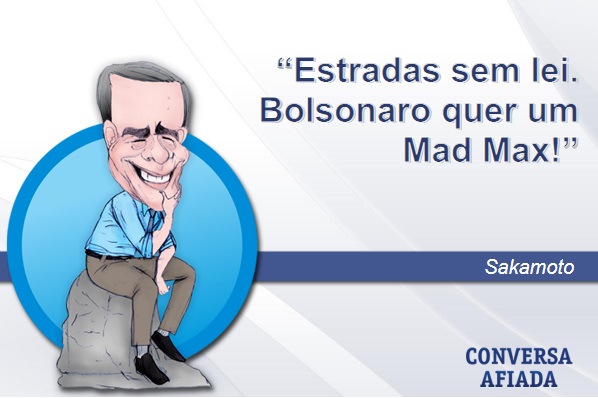 “Estradas sem lei. Bolsonaro quer um Mad Max!”

Sakamoto

CONVERSA AFIADA